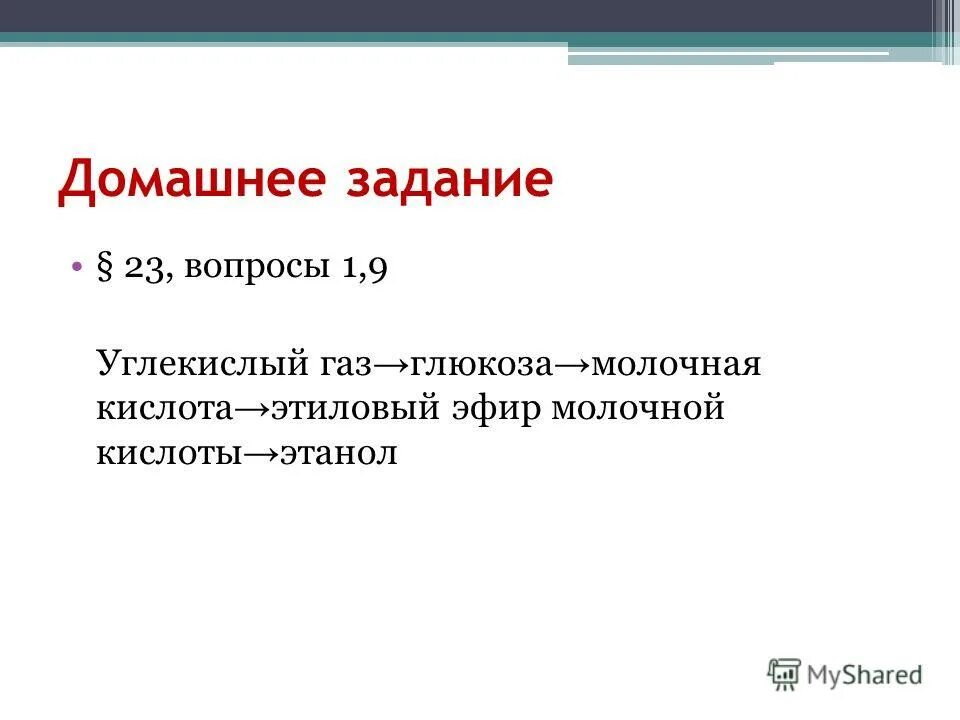 Домашнее задание

• § 23, вопросы 1,9

Углекислый газ→глюкоза→молочная кислота→этиловый эфир молочной кислоты→этанол

MyShared